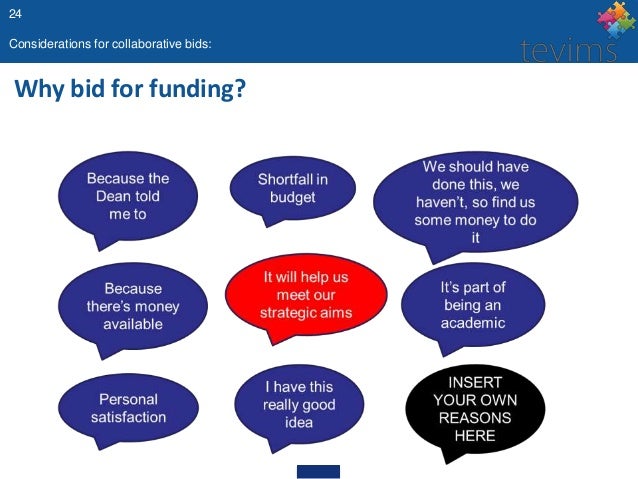 24

Considerations for collaborative bids:

tevims

Why bid for funding?

Because the Dean told me to

Shortfall in budget

We should have done this, we haven't, so find us some money to do it

Because there's money available

It will help us meet our strategic aims

It's part of being an academic

Personal satisfaction

I have this really good idea

INSERT YOUR OWN REASONS HERE